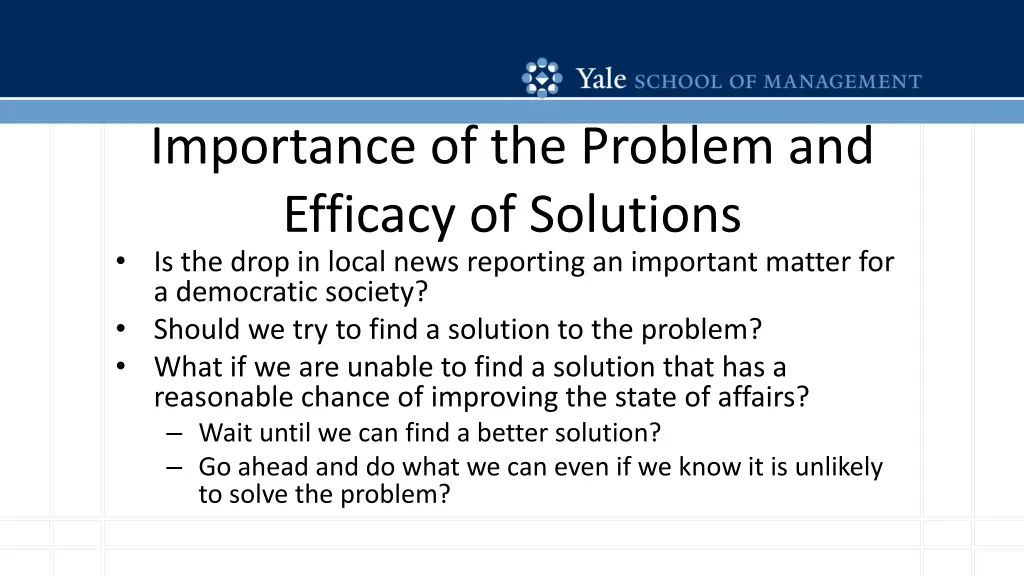 Yale SCHOOL OF MANAGEMENT

Importance of the Problem and Efficacy of Solutions

• Is the drop in local news reporting an important matter for a democratic society?
• Should we try to find a solution to the problem?
• What if we are unable to find a solution that has a reasonable chance of improving the state of affairs?
– Wait until we can find a better solution?
– Go ahead and do what we can even if we know it is unlikely to solve the problem?